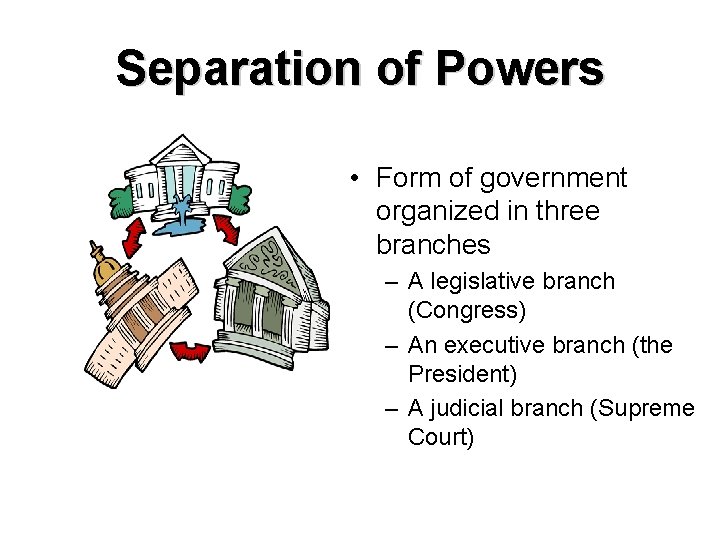 Separation of Powers

• Form of government organized in three branches
– A legislative branch (Congress)
– An executive branch (the President)
– A judicial branch (Supreme Court)